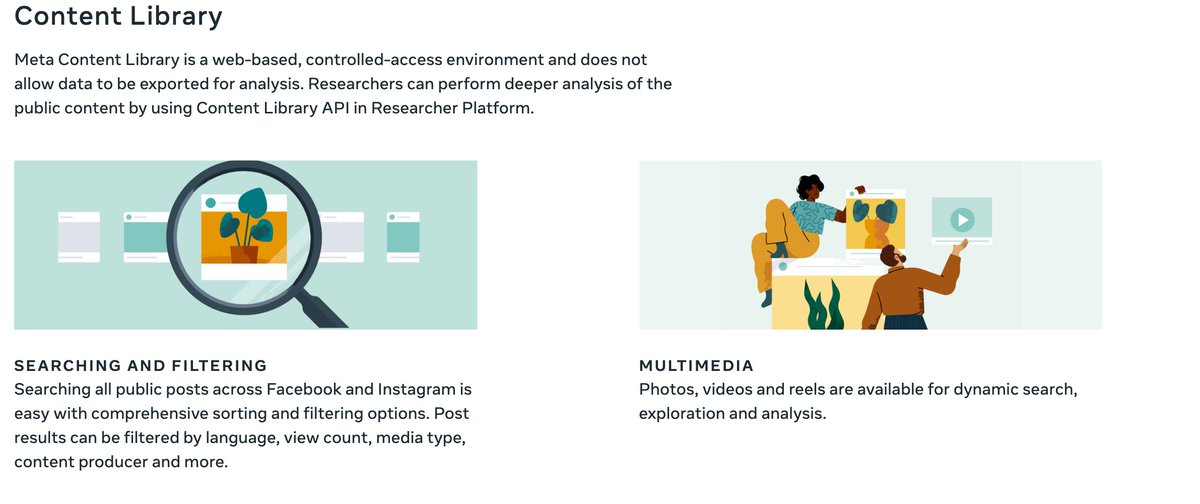 Content Library

Meta Content Library is a web-based, controlled-access environment and does not allow data to be exported for analysis. Researchers can perform deeper analysis of the public content by using Content Library API in Researcher Platform.

SEARCHING AND FILTERING
Searching all public posts across Facebook and Instagram is easy with comprehensive sorting and filtering options. Post results can be filtered by language, view count, media type, content producer and more.

MULTIMEDIA
Photos, videos and reels are available for dynamic search, exploration and analysis.